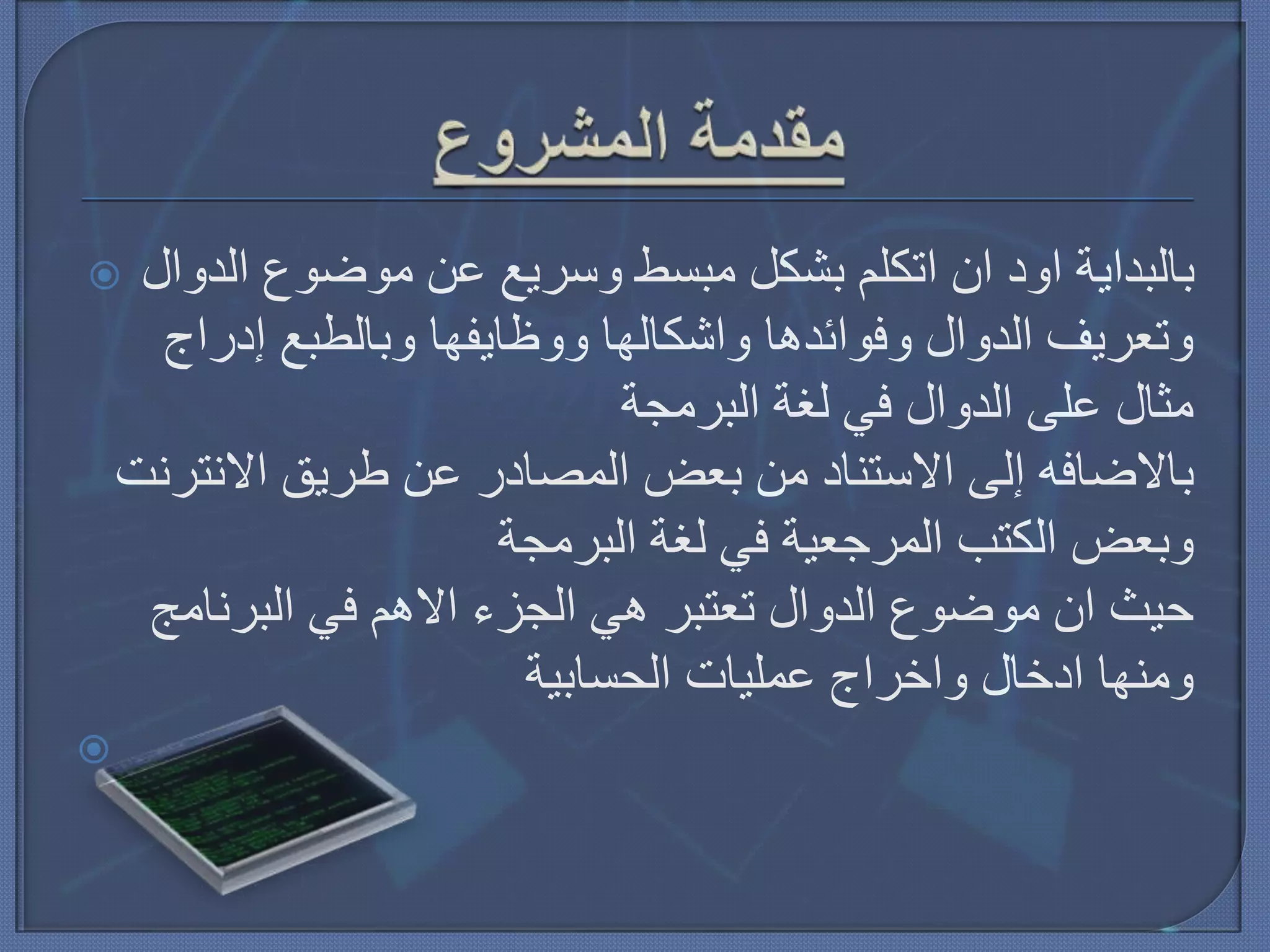 مقدمة المشروع

بالبداية اود ان اتكلم بشكل مبسط وسريع عن موضوع الدوال وتعريف الدوال وفوائدها واشكالها ووظايفها وبالطبع إدراج مثال على الدوال في لغة البرمجة
بالاضافه إلى الاستناد من بعض المصادر عن طريق الانترنت وبعض الكتب المرجعية في لغة البرمجة
حيث ان موضوع الدوال تعتبر هي الجزء الاهم في البرنامج ومنها ادخال واخراج عمليات الحسابية